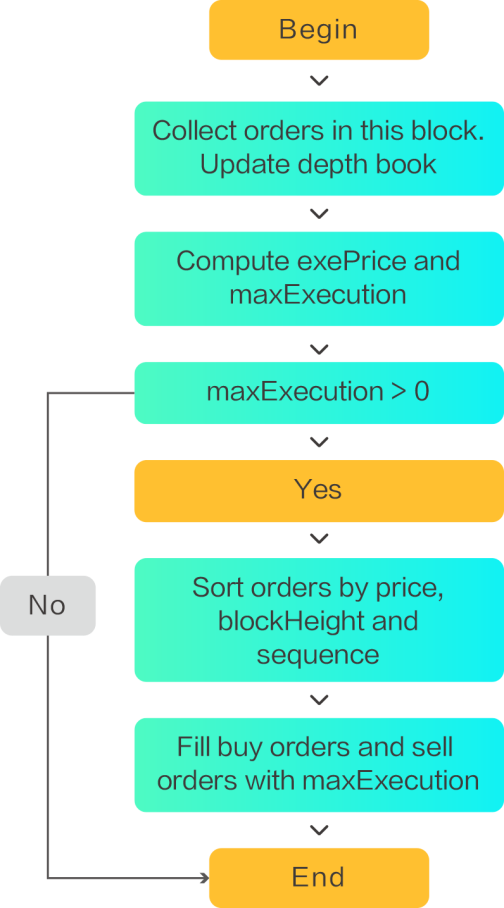 Begin

Collect orders in this block. Update depth book

Compute exePrice and maxExecution

maxExecution > 0

Yes

No

Sort orders by price, blockHeight and sequence

Fill buy orders and sell orders with maxExecution

End